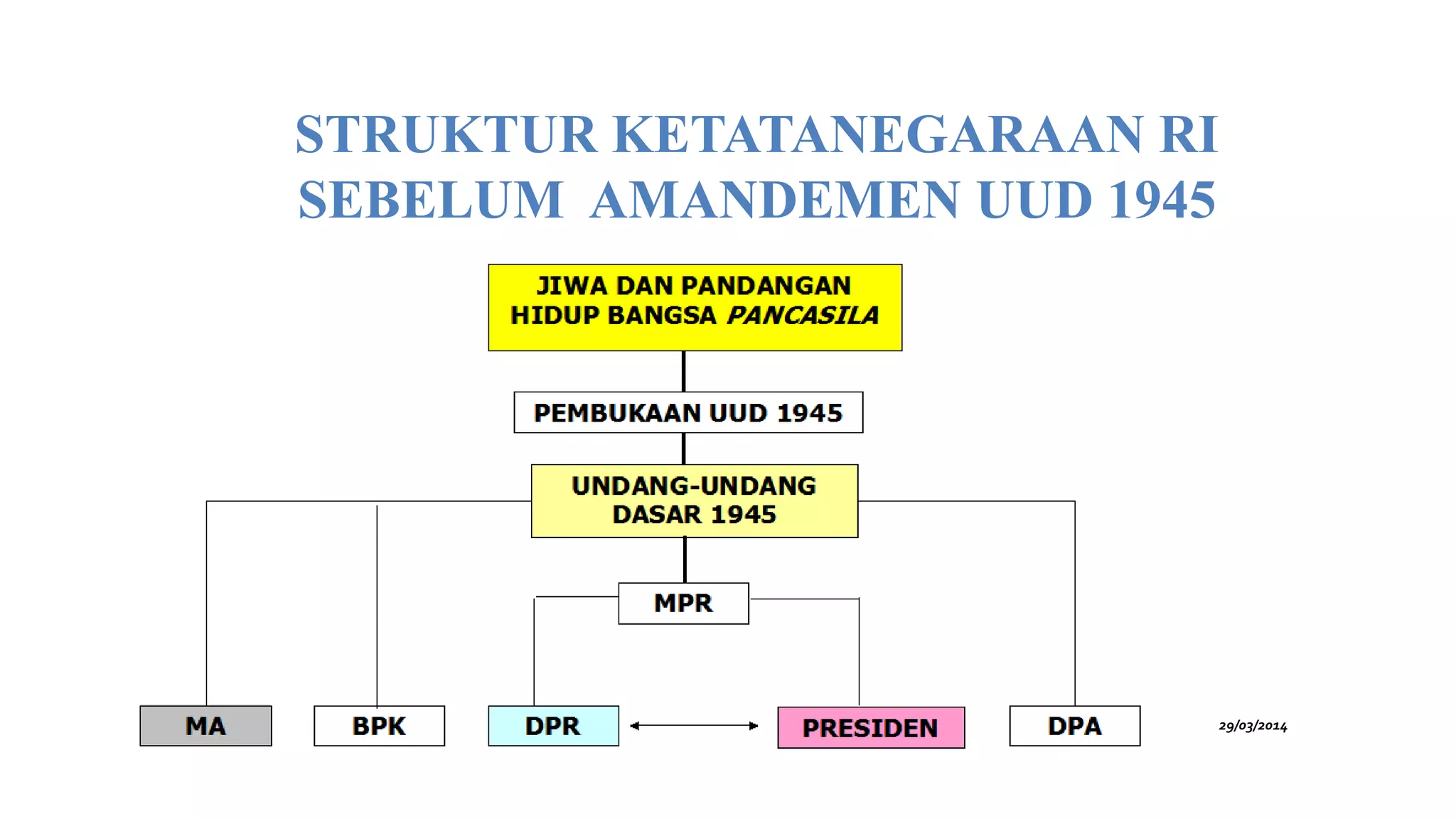 STRUKTUR KETATANEGARAAN RI SEBELUM AMANDEMEN UUD 1945

JIWA DAN PANDANGAN HIDUP BANGSA PANCASILA

PEMBUKAAN UUD 1945

UNDANG-UNDANG DASAR 1945

MPR

MA

BPK

DPR

PRESIDEN

DPA

29/03/2014